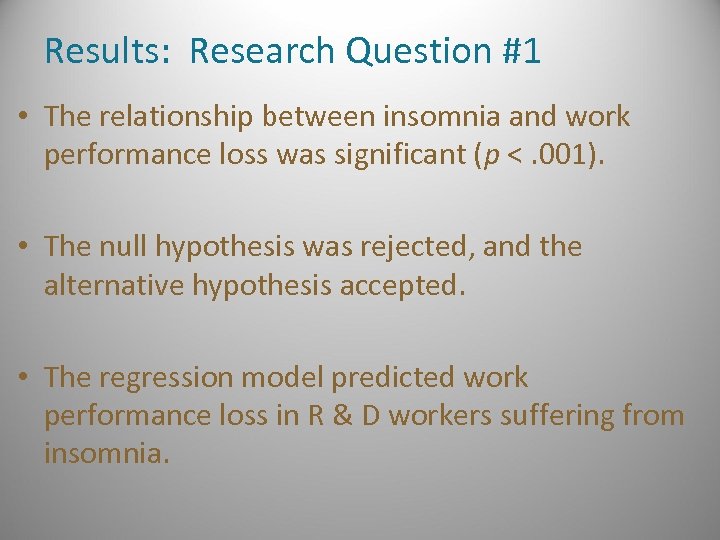 Results: Research Question #1

• The relationship between insomnia and work performance loss was significant ($p < .001$).

• The null hypothesis was rejected, and the alternative hypothesis accepted.

• The regression model predicted work performance loss in R & D workers suffering from insomnia.